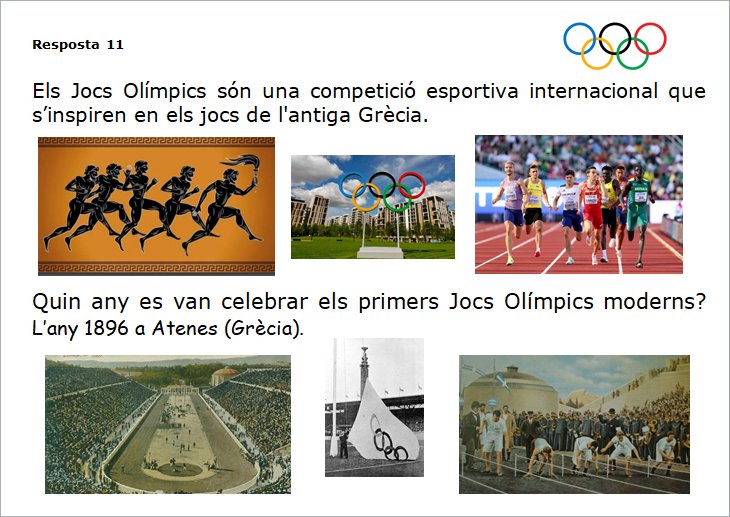 Resposta 11

Els Jocs Olímpics són una competició esportiva internacional que s'inspiren en els jocs de l'antiga Grècia.

Quin any es van celebrar els primers Jocs Olímpics moderns?
L'any 1896 a Atenes (Grècia).